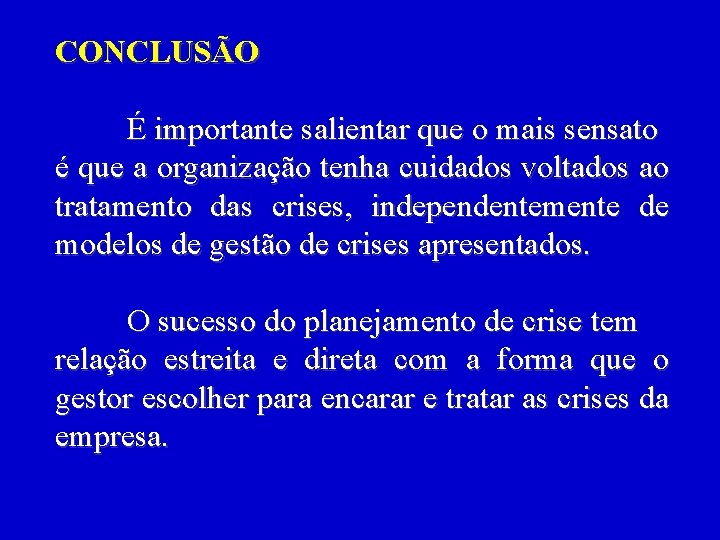 CONCLUSÃO

É importante salientar que o mais sensato é que a organização tenha cuidados voltados ao tratamento das crises, independentemente de modelos de gestão de crises apresentados.

O sucesso do planejamento de crise tem relação estreita e direta com a forma que o gestor escolher para encarar e tratar as crises da empresa.